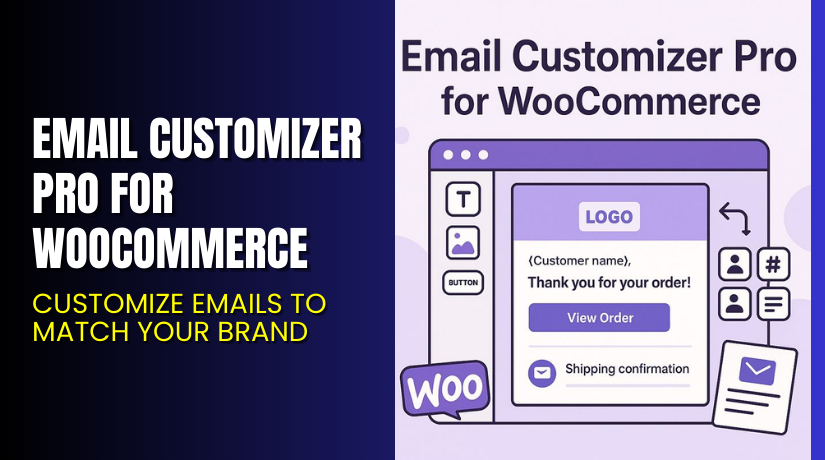 EMAIL CUSTOMIZER PRO FOR WOOCOMMERCE

CUSTOMIZE EMAILS TO MATCH YOUR BRAND

Email Customizer Pro for WooCommerce

T

BUTTON

LOGO

{Customer name},

Thank you for your order!

View Order

Shipping confirmation

#

Woo